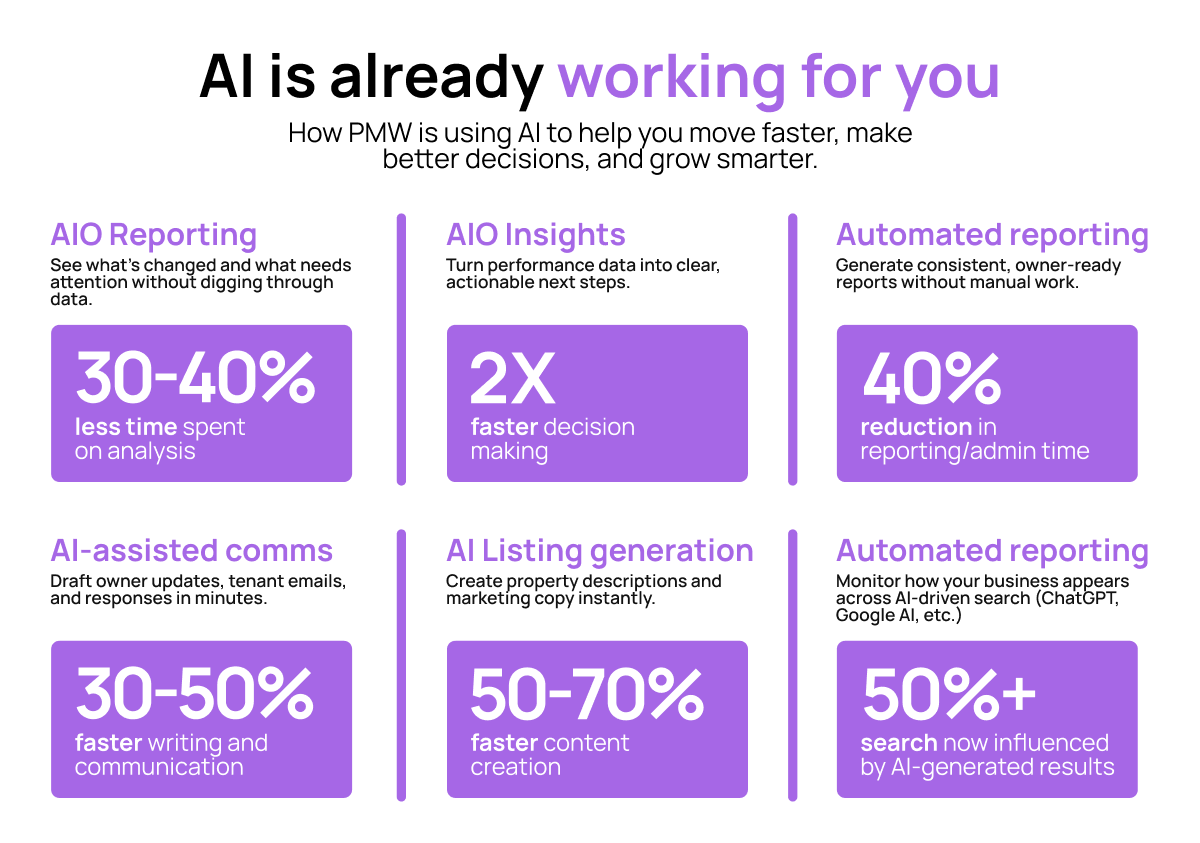 AI is already working for you

How PMW is using AI to help you move faster, make better decisions, and grow smarter.

AIO Reporting

See what's changed and what needs attention without digging through data.

30-40%

less time spent on analysis

AIO Insights

Turn performance data into clear, actionable next steps.

2X

faster decision making

Automated reporting

Generate consistent, owner-ready reports without manual work.

40%

reduction in reporting/admin time

AI-assisted comms

Draft owner updates, tenant emails, and responses in minutes.

30-50%

faster writing and communication

AI Listing generation

Create property descriptions and marketing copy instantly.

50-70%

faster content creation

Automated reporting

Monitor how your business appears across AI-driven search (ChatGPT, Google AI, etc.)

50%+

search now influenced by AI-generated results